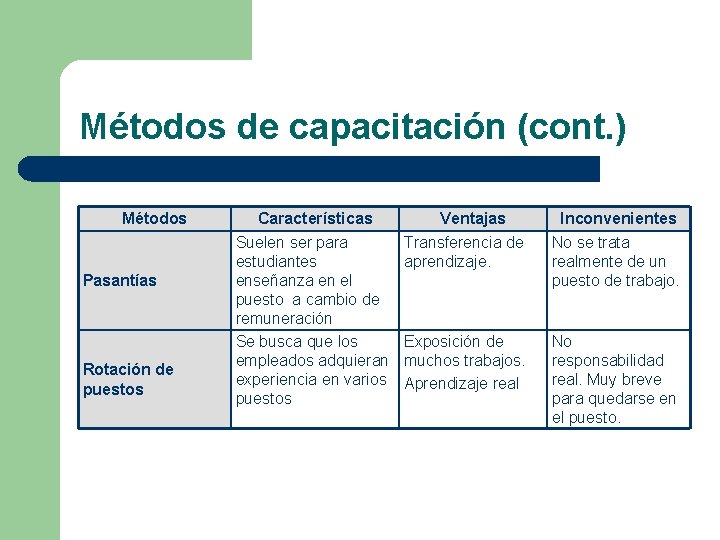 Métodos de capacitación (cont.)

| Métodos | Características | Ventajas | Inconvenientes |
|---|---|---|---|
| Pasantías | Suelen ser para estudiantes enseñanza en el puesto  a cambio de remuneración | Transferencia de aprendizaje. | No se trata realmente de un puesto de trabajo. |
| Rotación de puestos | Se busca que los empleados adquieran experiencia en varios puestos | Exposición de muchos trabajos. Aprendizaje real | No responsabilidad real. Muy breve para quedarse en el puesto. |